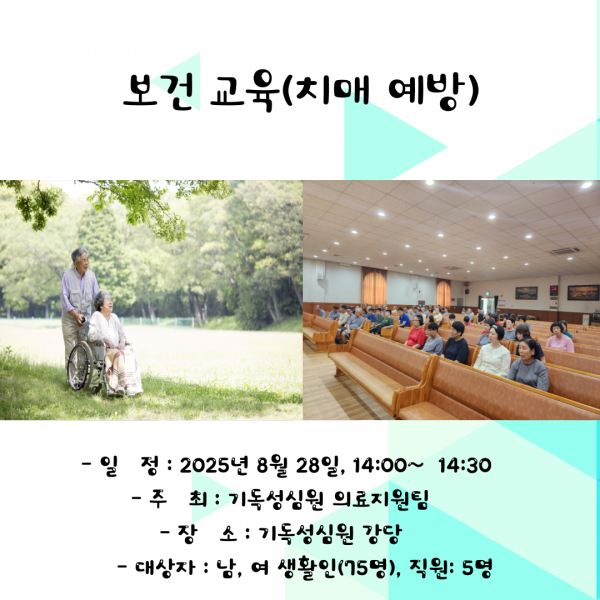 보건 교육(치매 예방)

- 일 정 : 2025년 8월 28일, 14:00~ 14:30
- 주 최 : 기독성심원 의료지원팀
- 장 소 : 기독성심원 강당
- 대상자 : 남, 여 생활인(75명), 직원: 5명